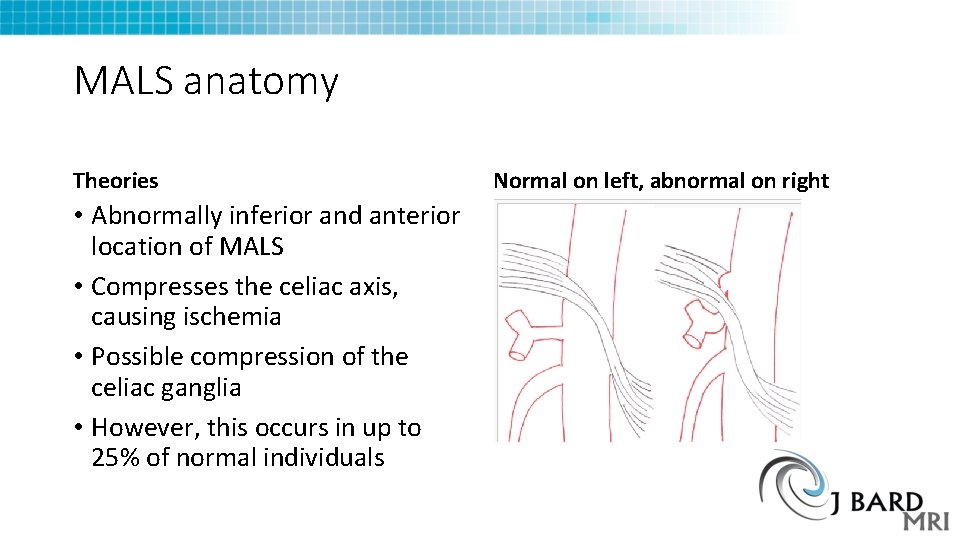 MALS anatomy

Theories

• Abnormally inferior and anterior location of MALS
• Compresses the celiac axis, causing ischemia
• Possible compression of the celiac ganglia
• However, this occurs in up to 25% of normal individuals

Normal on left, abnormal on right

J BARD MRI